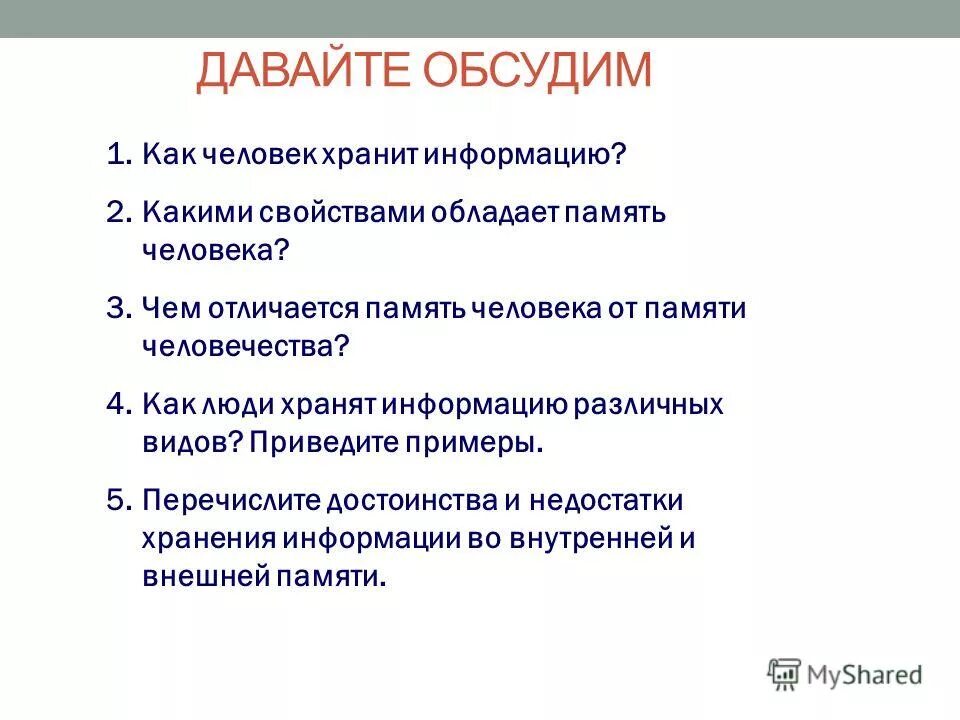 ДАВАЙТЕ ОБСУДИМ

1. Как человек хранит информацию?

2. Какими свойствами обладает память человека?

3. Чем отличается память человека от памяти человечества?

4. Как люди хранят информацию различных видов? Приведите примеры.

5. Перечислите достоинства и недостатки хранения информации во внутренней и внешней памяти.

MyShared